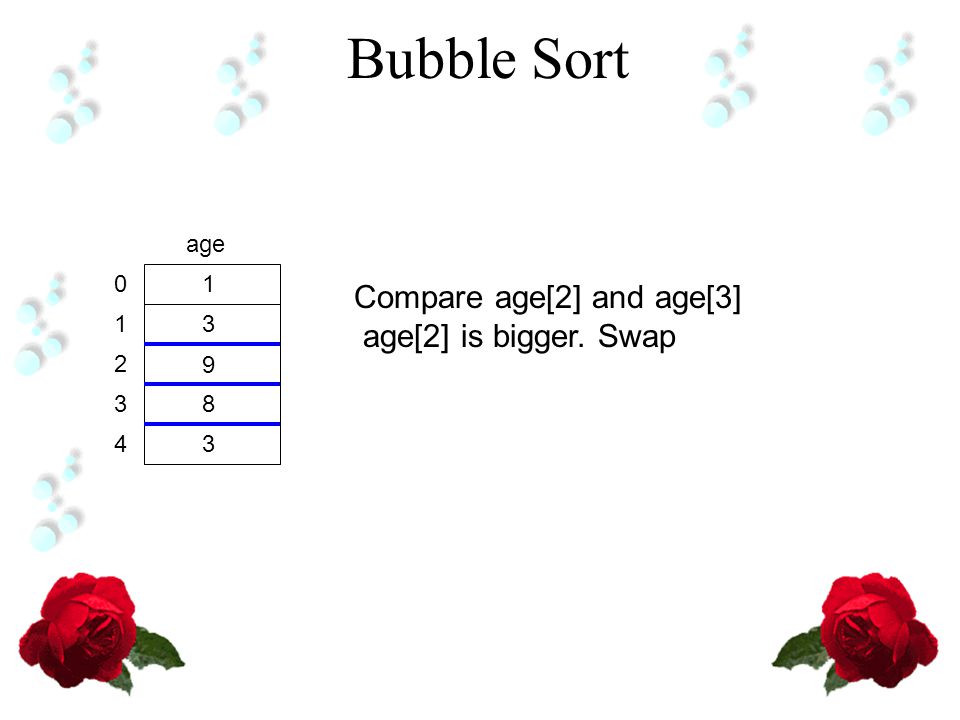 Bubble Sort

|   | age |
|---|---|
| 0 | 1 |
| 1 | 3 |
| 2 | 9 |
| 3 | 8 |
| 4 | 3 |

Compare age[2] and age[3]
age[2] is bigger. Swap